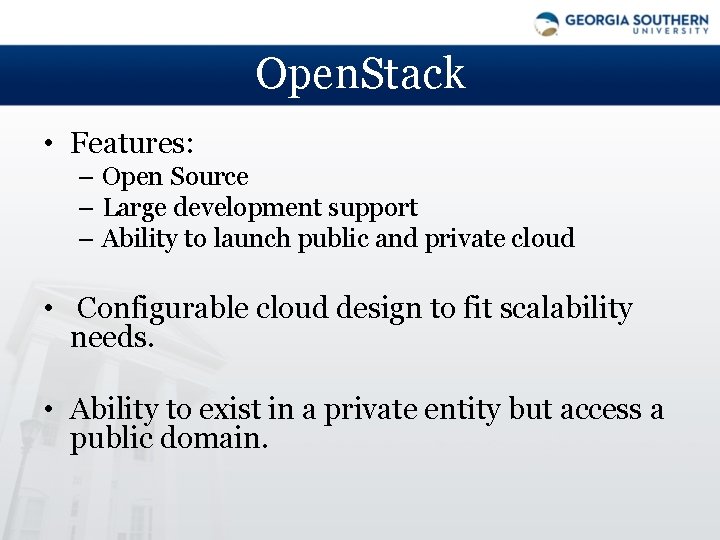 GEORGIA SOUTHERN
UNIVERSITY

OpenStack

• Features:
– Open Source
– Large development support
– Ability to launch public and private cloud

• Configurable cloud design to fit scalability needs.

• Ability to exist in a private entity but access a public domain.